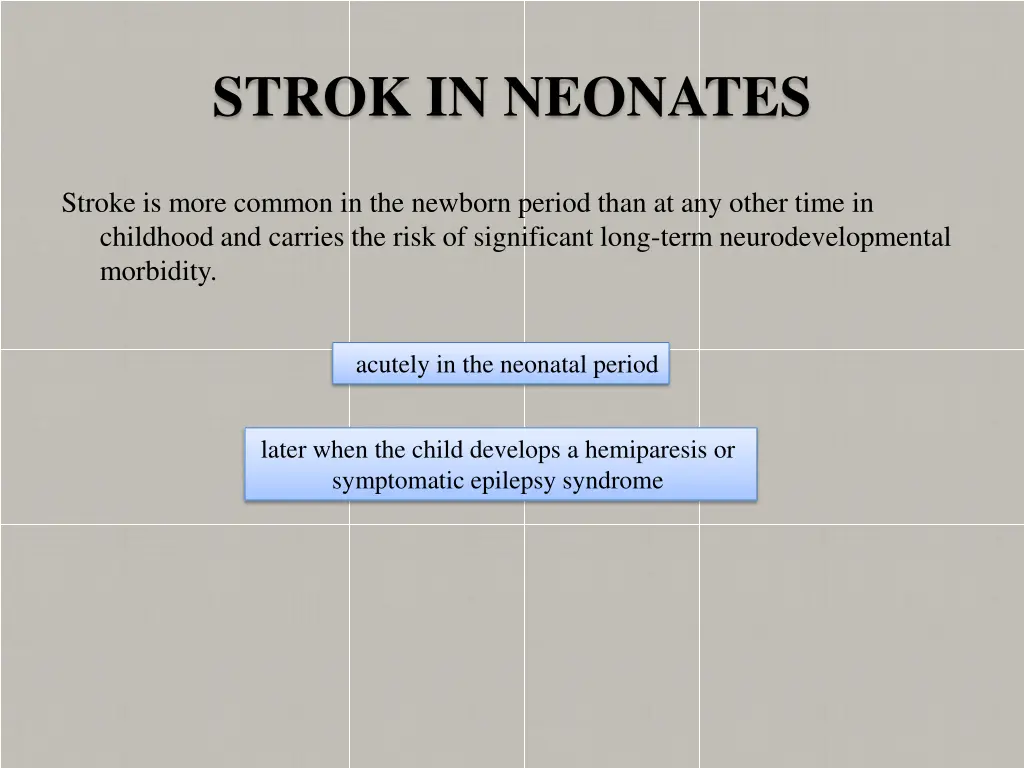 STROK IN NEONATES

Stroke is more common in the newborn period than at any other time in childhood and carries the risk of significant long-term neurodevelopmental morbidity.

acutely in the neonatal period

later when the child develops a hemiparesis or symptomatic epilepsy syndrome